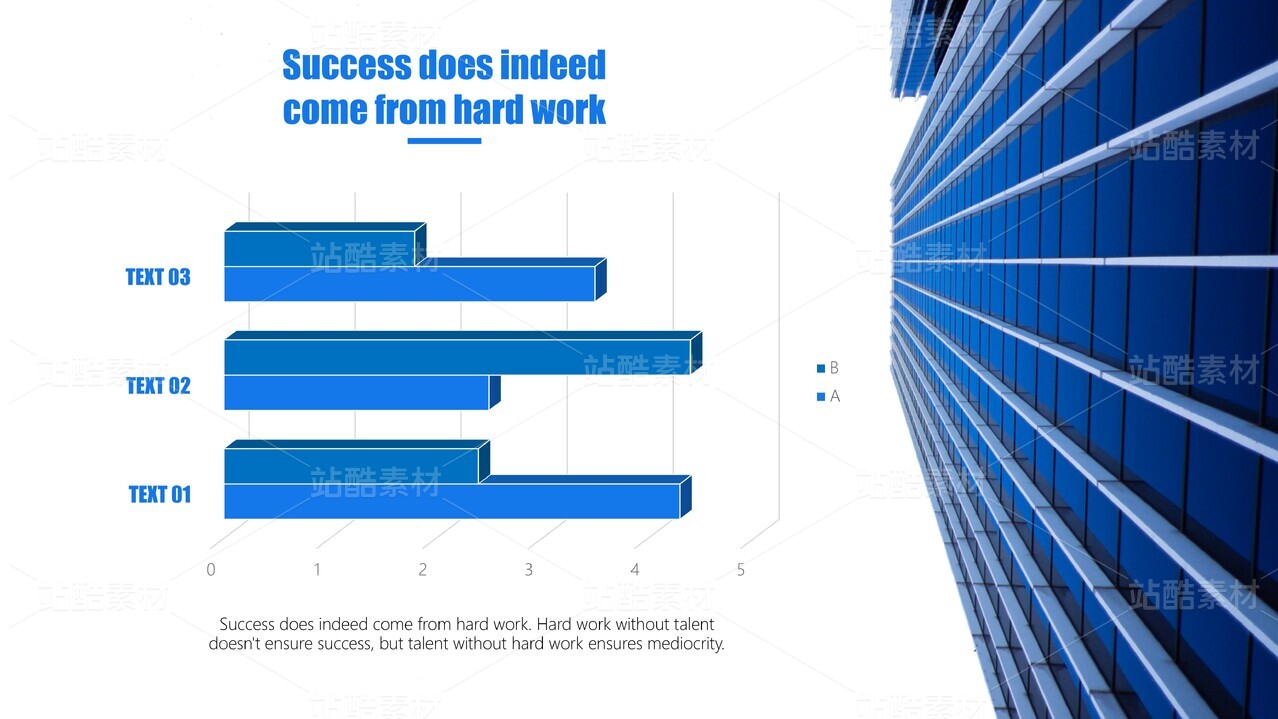 Success does indeed come from hard work

TEXT 03

TEXT 02

TEXT 01

0 1 2 3 4 5

B
A

Success does indeed come from hard work. Hard work without talent doesn't ensure success, but talent without hard work ensures mediocrity.

站酷素材